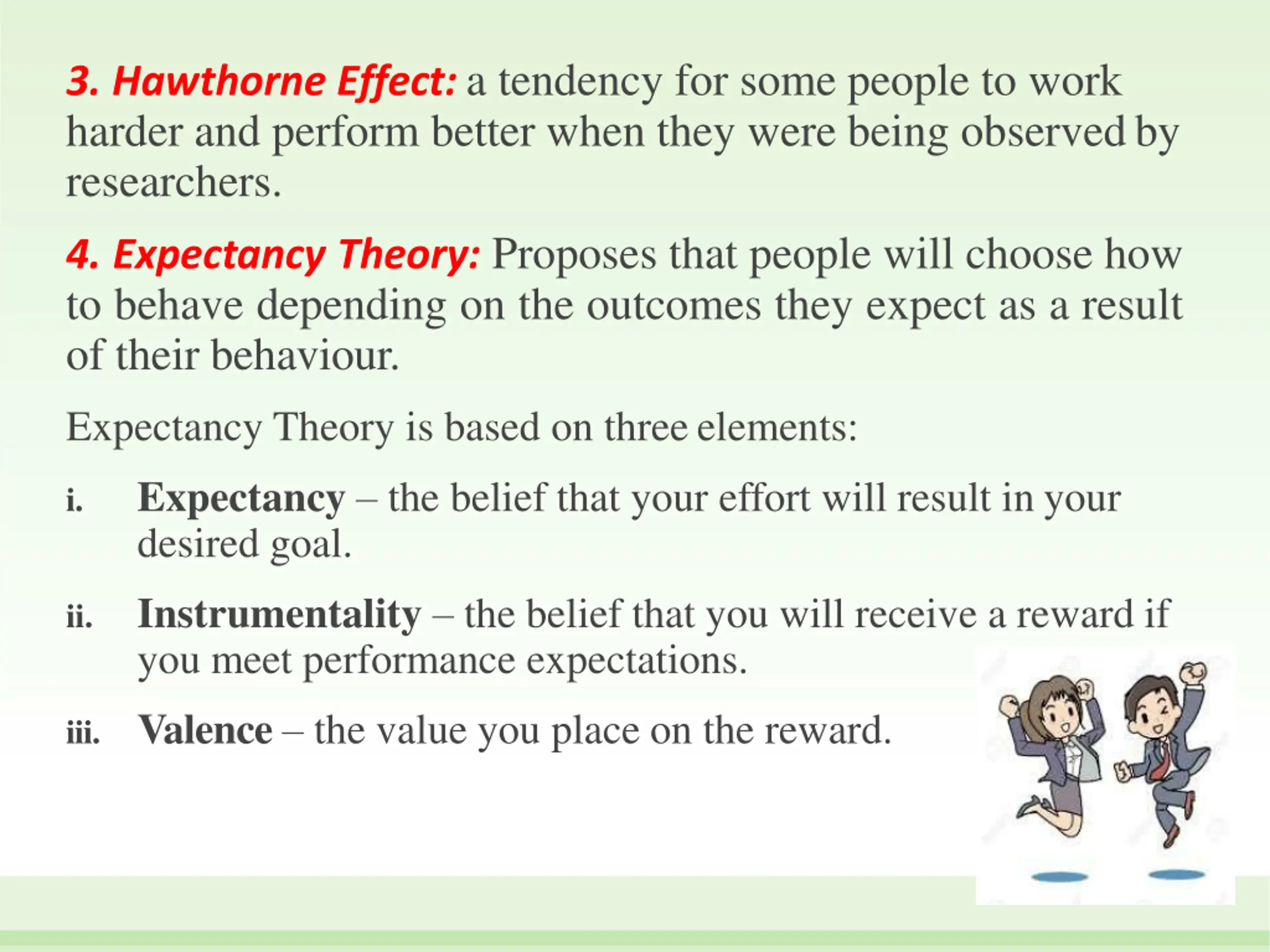 3. Hawthorne Effect: a tendency for some people to work harder and perform better when they were being observed by researchers.

4. Expectancy Theory: Proposes that people will choose how to behave depending on the outcomes they expect as a result of their behaviour.

Expectancy Theory is based on three elements:

i. Expectancy – the belief that your effort will result in your desired goal.

ii. Instrumentality – the belief that you will receive a reward if you meet performance expectations.

iii. Valence – the value you place on the reward.